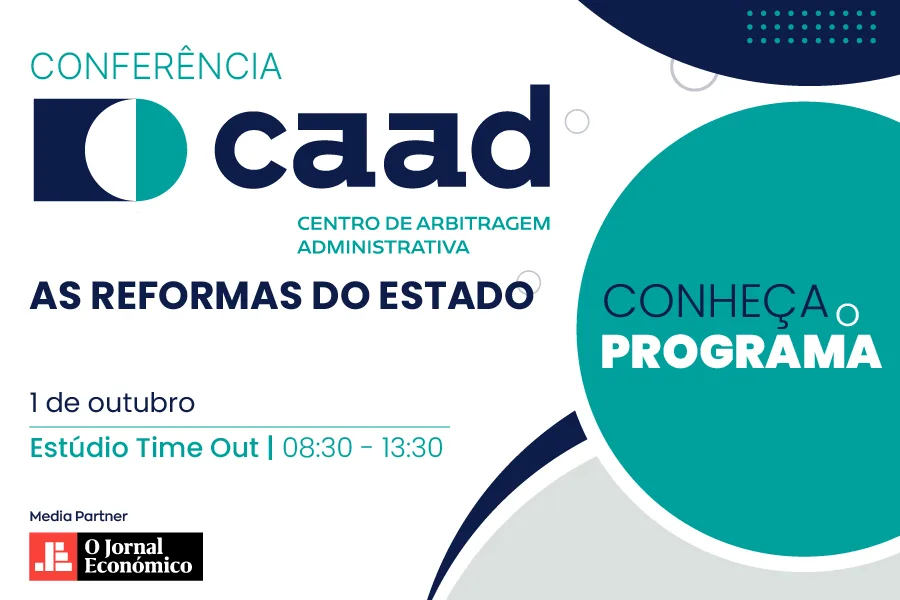 CONFERÊNCIA
caad
CENTRO DE ARBITRAGEM ADMINISTRATIVA

AS REFORMAS DO ESTADO

1 de outubro
Estúdio Time Out | 08:30 - 13:30

Media Partner
O Jornal Económico

CONHEÇA O
PROGRAMA